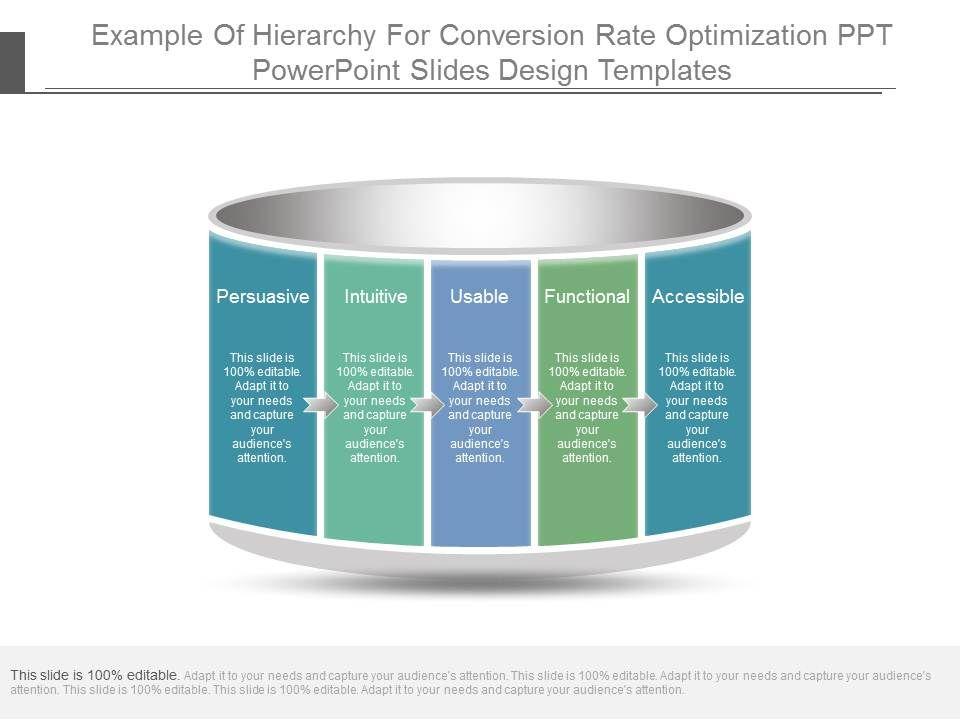 Example Of Hierarchy For Conversion Rate Optimization PPT PowerPoint Slides Design Templates

Persuasive

This slide is 100% editable. Adapt it to your needs and capture your audience's attention.

Intuitive

This slide is 100% editable. Adapt it to your needs and capture your audience's attention.

Usable

This slide is 100% editable. Adapt it to your needs and capture your audience's attention.

Functional

This slide is 100% editable. Adapt it to your needs and capture your audience's attention.

Accessible

This slide is 100% editable. Adapt it to your needs and capture your audience's attention.

This slide is 100% editable. Adapt it to your needs and capture your audience's attention. This slide is 100% editable. Adapt it to your needs and capture your audience's attention. This slide is 100% editable. This slide is 100% editable. Adapt it to your needs and capture your audience's attention.